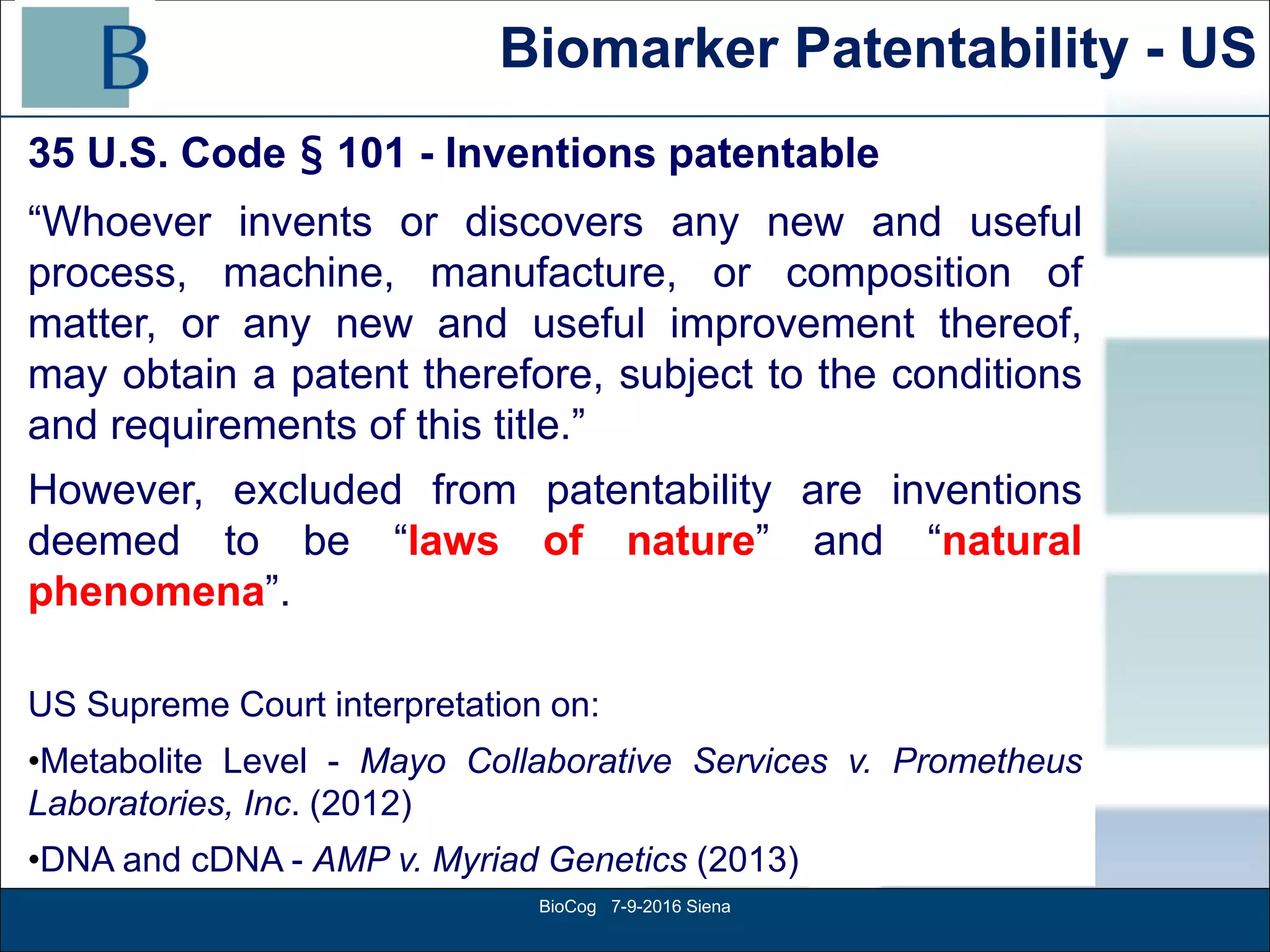 B

Biomarker Patentability - US

35 U.S. Code § 101 - Inventions patentable

“Whoever invents or discovers any new and useful process, machine, manufacture, or composition of matter, or any new and useful improvement thereof, may obtain a patent therefore, subject to the conditions and requirements of this title.”

However, excluded from patentability are inventions deemed to be “laws of nature” and “natural phenomena”.

US Supreme Court interpretation on:

•Metabolite Level - Mayo Collaborative Services v. Prometheus Laboratories, Inc. (2012)

•DNA and cDNA - AMP v. Myriad Genetics (2013)

BioCog 7-9-2016 Siena